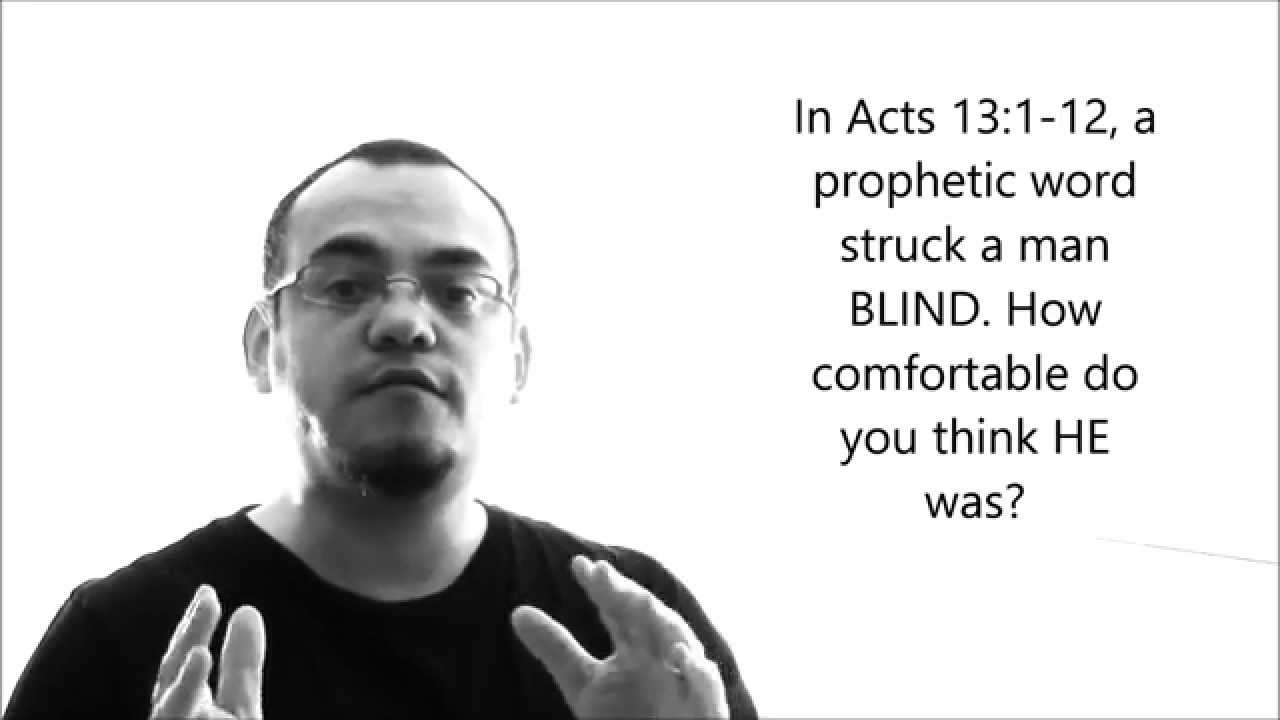 In Acts 13:1-12, a prophetic word struck a man BLIND. How comfortable do you think HE was?